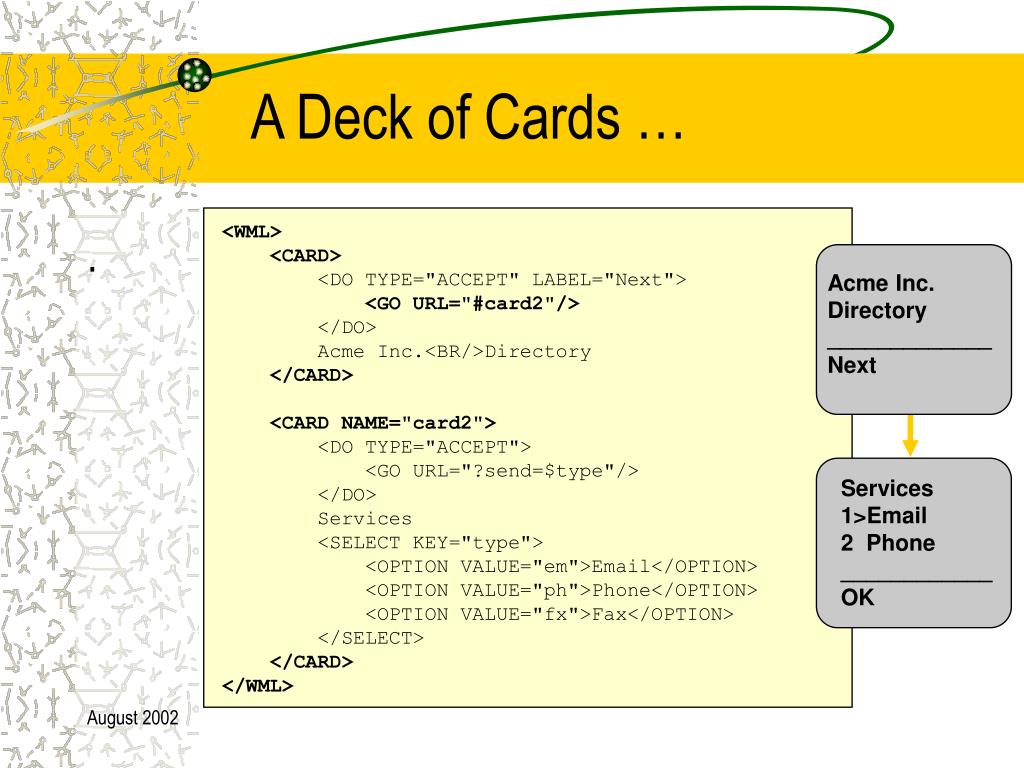 A Deck of Cards …

.

<WML>
<CARD>
<DO TYPE="ACCEPT" LABEL="Next">
<GO URL="#card2"/>
</DO>
Acme Inc.<BR/>Directory
</CARD>

<CARD NAME="card2">
<DO TYPE="ACCEPT">
<GO URL="?send=$type"/>
</DO>
Services
<SELECT KEY="type">
<OPTION VALUE="em">Email</OPTION>
<OPTION VALUE="ph">Phone</OPTION>
<OPTION VALUE="fx">Fax</OPTION>
</SELECT>
</CARD>
</WML>

Acme Inc.
Directory
____________
Next

Services
1>Email
2 Phone
____________
OK

August 2002